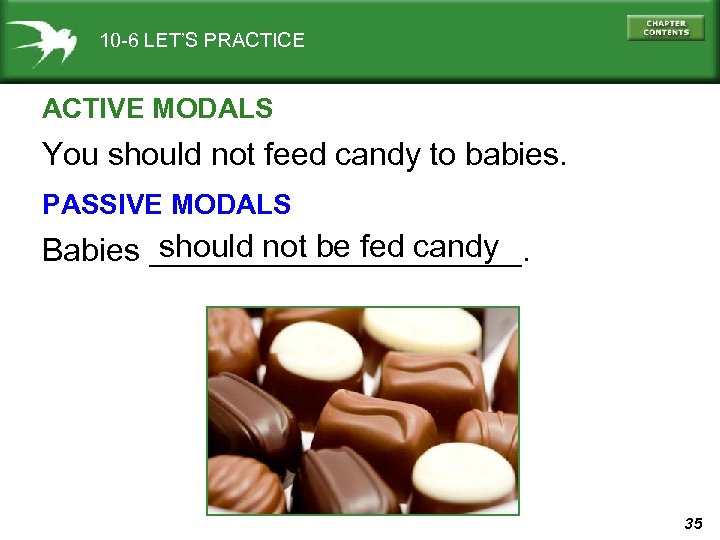 10-6 LET'S PRACTICE

CHAPTER CONTENTS

ACTIVE MODALS

You should not feed candy to babies.

PASSIVE MODALS

Babies should not be fed candy.

35